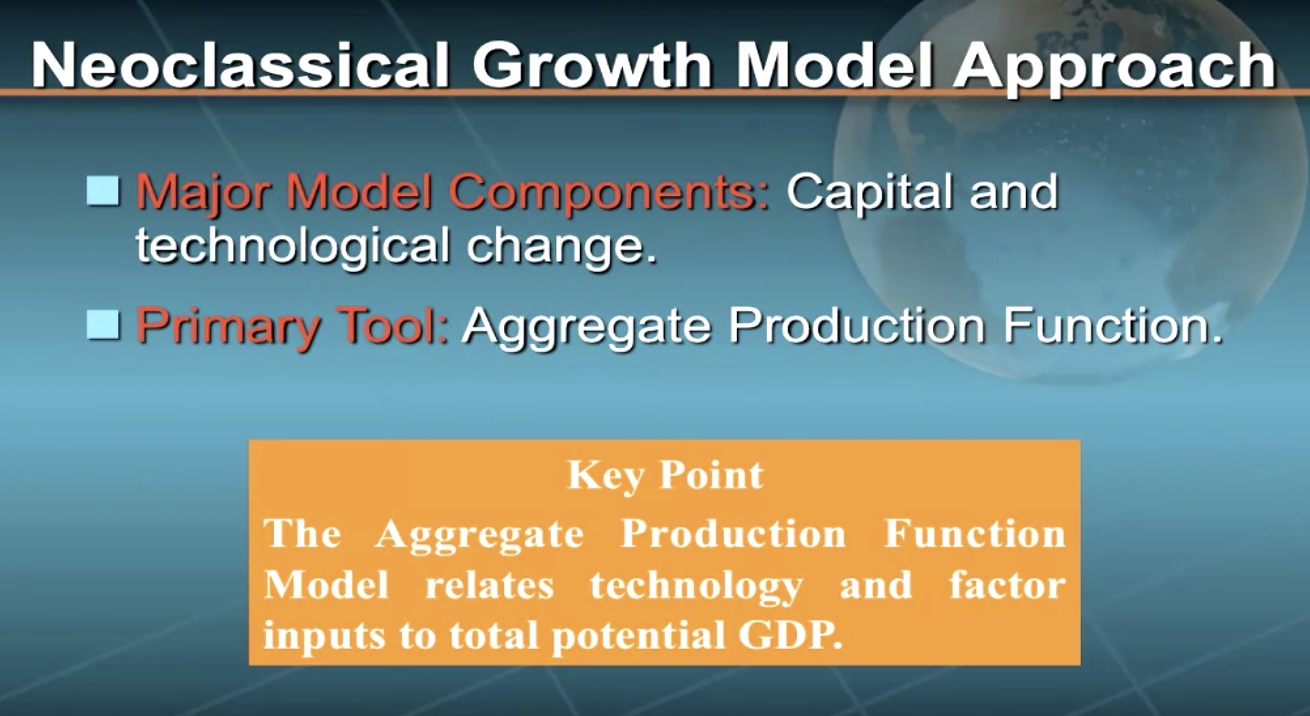 Neoclassical Growth Model Approach

Major Model Components: Capital and technological change.

Primary Tool: Aggregate Production Function.

Key Point

The Aggregate Production Function Model relates technology and factor inputs to total potential GDP.